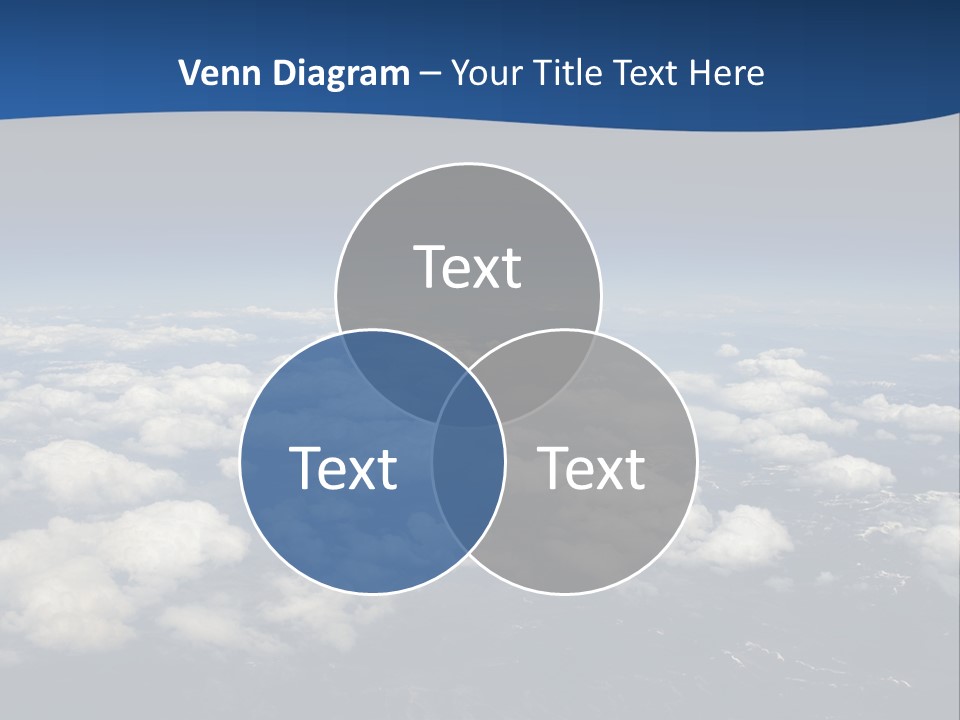 Venn Diagram – Your Title Text Here

Text

Text

Text